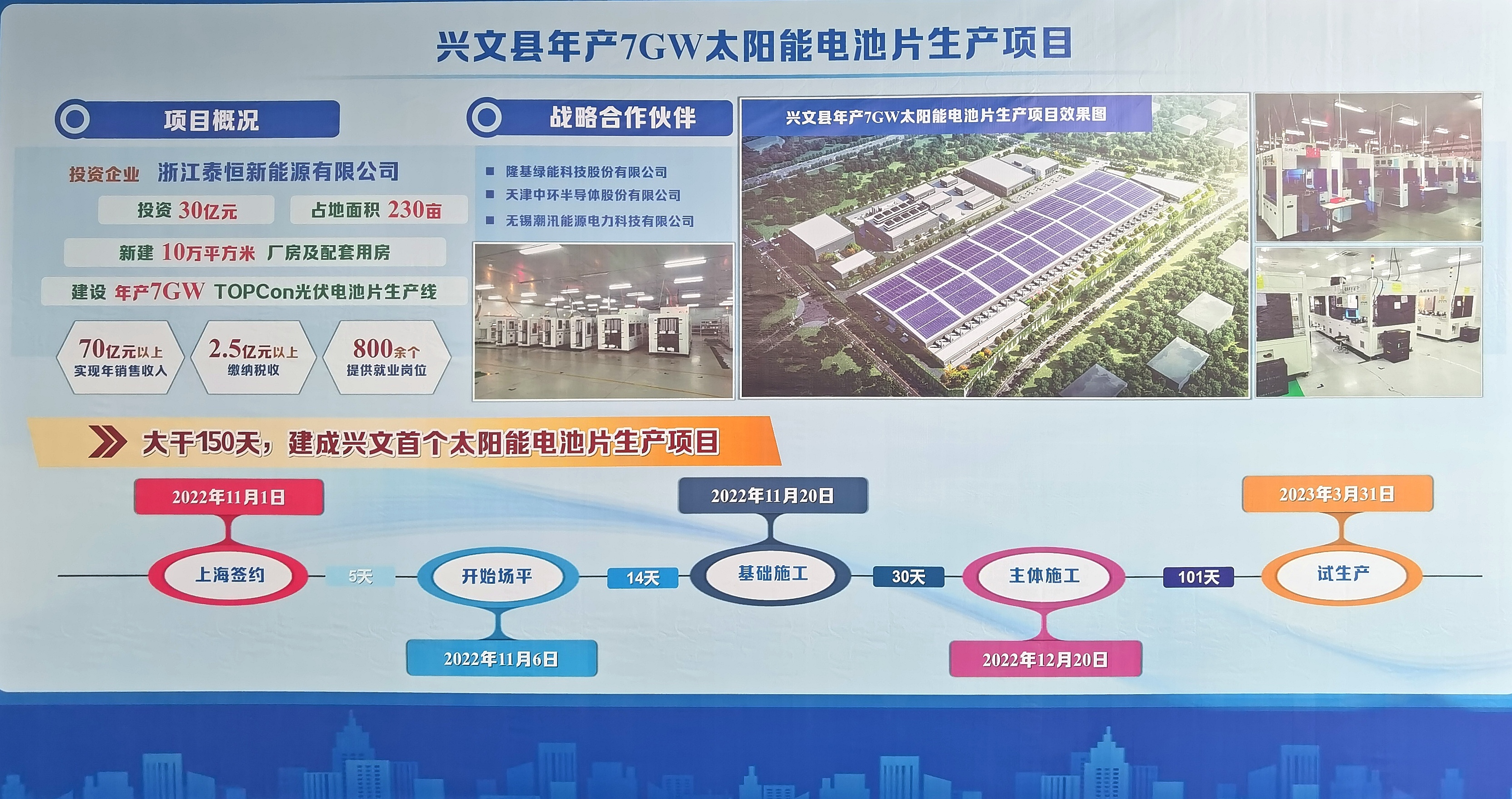 兴文县年产7GW太阳能电池片生产项目

项目概况

投资企业 浙江泰恒新能源有限公司

投资 30亿元

占地面积 230亩

新建 10万平方米 厂房及配套用房

建设 年产7GW TOPCon光伏电池片生产线

70亿元以上
实现年销售收入

2.5亿元以上
缴纳税收

800余个
提供就业岗位

战略合作伙伴

隆基绿能科技股份有限公司
天津中环半导体股份有限公司
无锡潮汛能源电力科技有限公司

兴文县年产7GW太阳能电池片生产项目效果图

大干150天，建成兴文首个太阳能电池片生产项目

2022年11月1日
上海签约
5天
开始场平
2022年11月6日
14天
2022年11月20日
基础施工
30天
主体施工
2022年12月20日
101天
2023年3月31日
试生产